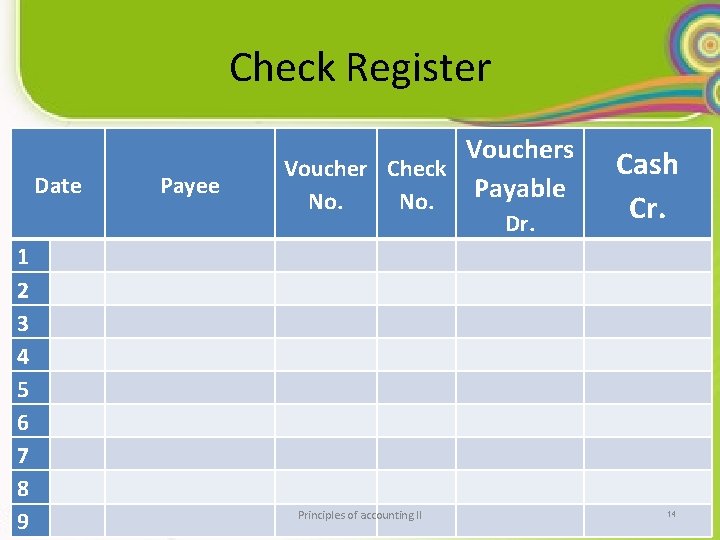 Check Register

| Date | | Payee | Voucher No. | Check No. | Vouchers Payable Dr. | Cash Cr. |
|---|---|---|---|---|---|---|
| 1 | | | | | | |
| 2 | | | | | | |
| 3 | | | | | | |
| 4 | | | | | | |
| 5 | | | | | | |
| 6 | | | | | | |
| 7 | | | | | | |
| 8 | | | | | | |
| 9 | | | | | | |

Principles of accounting II

14